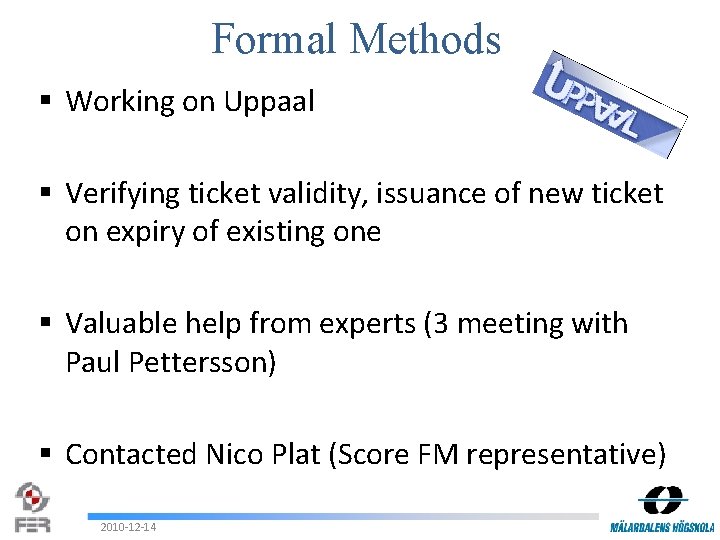 Formal Methods

UPPAAL

▪ Working on Uppaal

▪ Verifying ticket validity, issuance of new ticket on expiry of existing one

▪ Valuable help from experts (3 meeting with Paul Pettersson)

▪ Contacted Nico Plat (Score FM representative)

FER

2010-12-14

MÄLARDALENS HÖGSKOLA